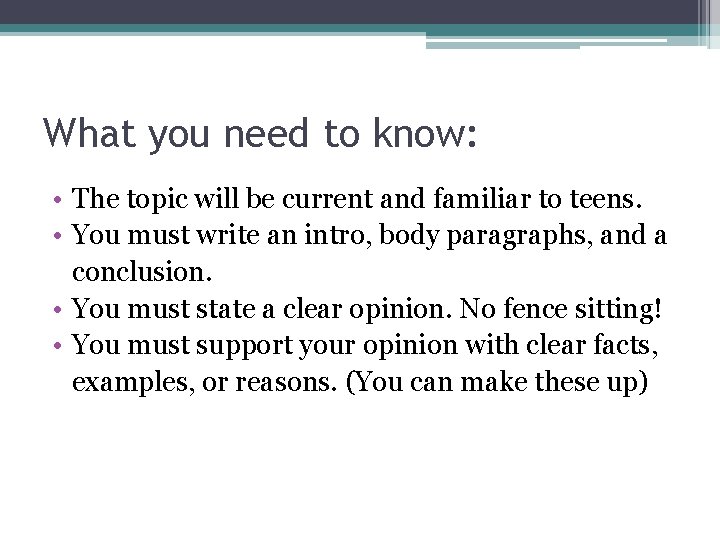 What you need to know:

• The topic will be current and familiar to teens.
• You must write an intro, body paragraphs, and a conclusion.
• You must state a clear opinion. No fence sitting!
• You must support your opinion with clear facts, examples, or reasons. (You can make these up)